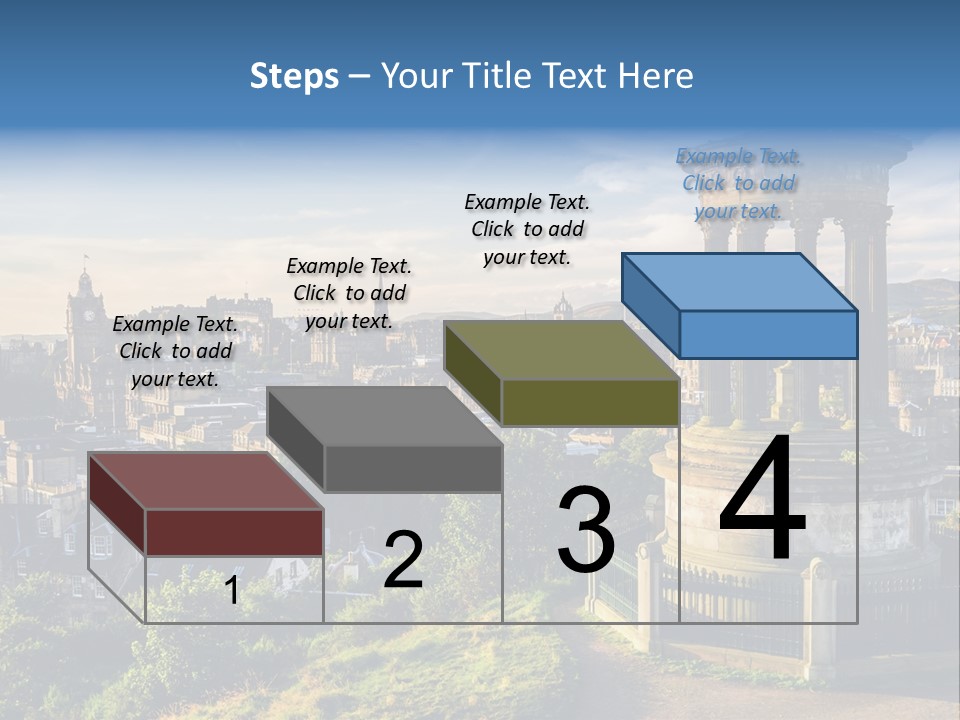 Steps – Your Title Text Here

Example Text. Click to add your text.

Example Text. Click to add your text.

Example Text. Click to add your text.

Example Text. Click to add your text.

1

2

3

4